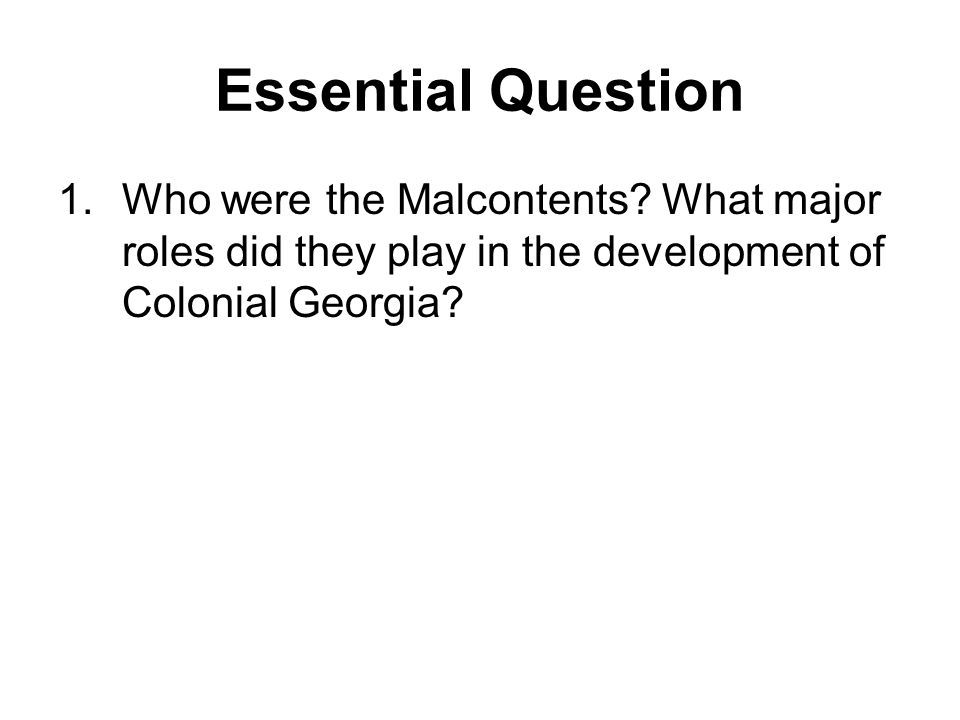 Essential Question

1. Who were the Malcontents? What major roles did they play in the development of Colonial Georgia?